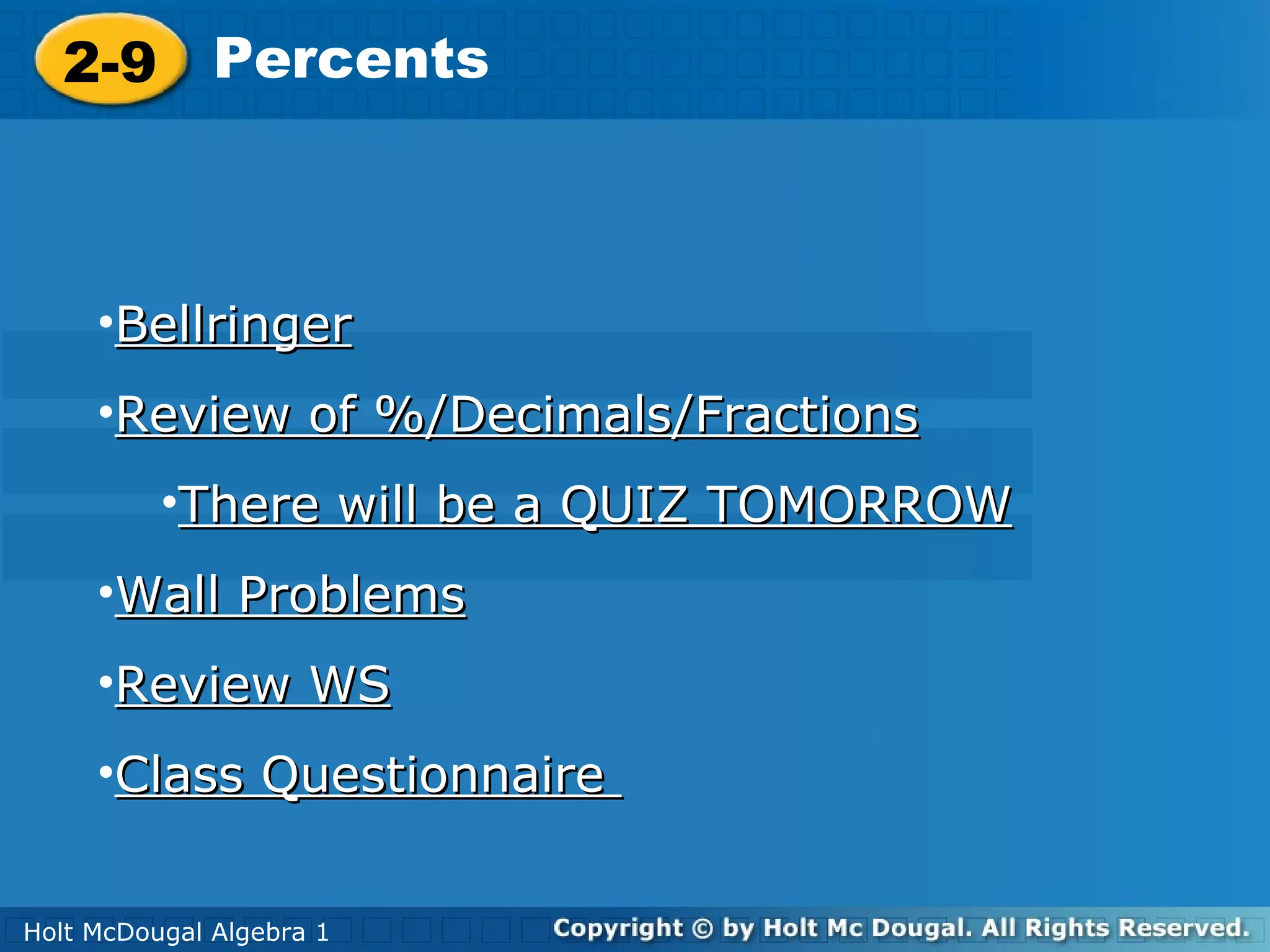 2-9 Percents

•Bellringer

•Review of %/Decimals/Fractions

•There will be a QUIZ TOMORROW

•Wall Problems

•Review WS

•Class Questionnaire

Holt McDougal Algebra 1

Copyright © by Holt Mc Dougal. All Rights Reserved.